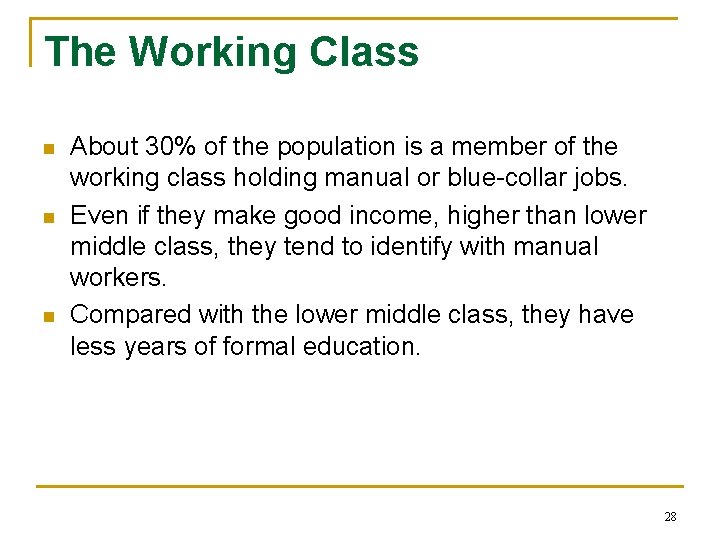 The Working Class

- About 30% of the population is a member of the working class holding manual or blue-collar jobs.
- Even if they make good income, higher than lower middle class, they tend to identify with manual workers.
- Compared with the lower middle class, they have less years of formal education.

28